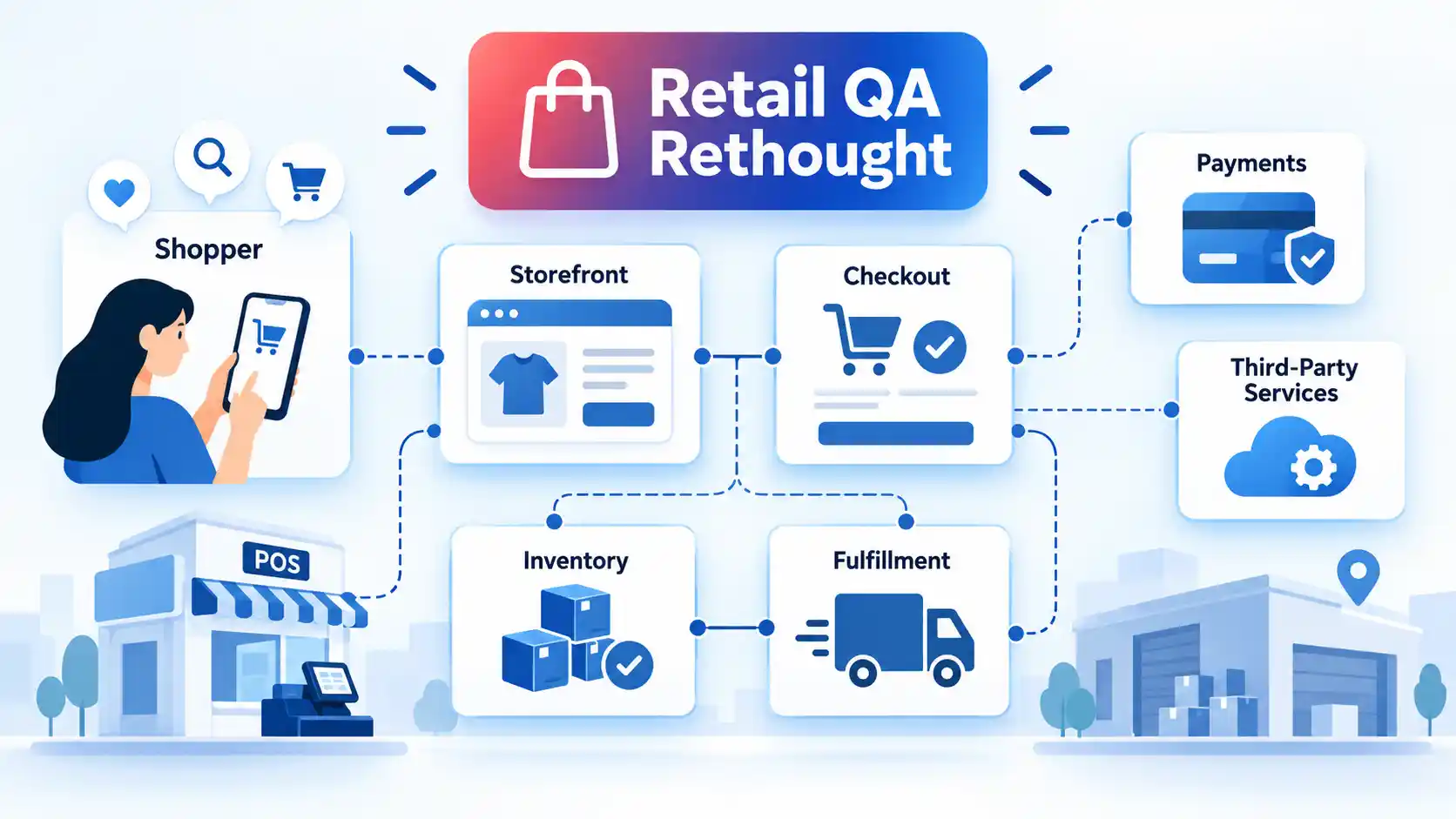 Retail QA Rethought

Shopper

Storefront

Checkout

Payments

Third-Party Services

POS

Inventory

Fulfillment